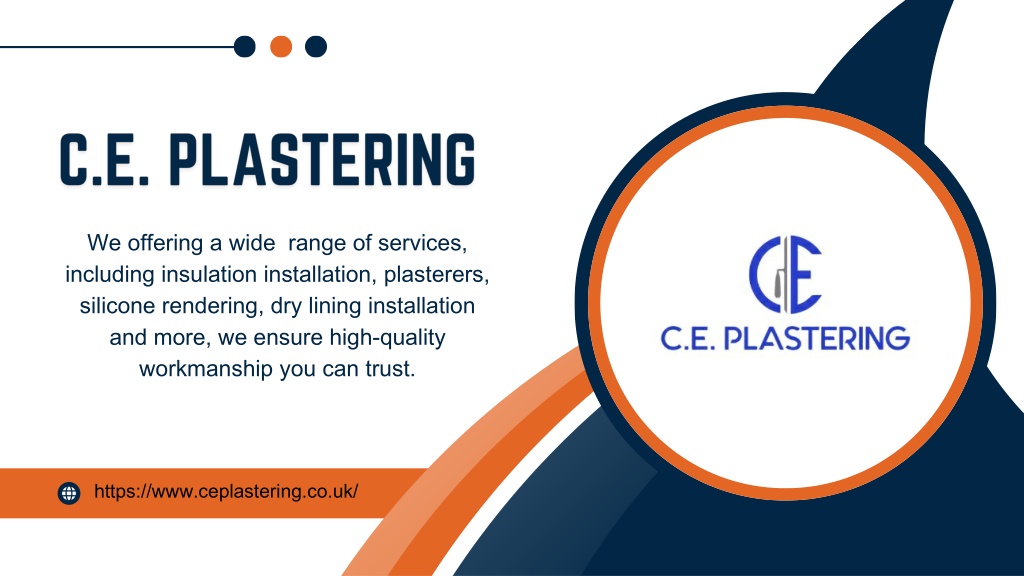 C.E. PLASTERING

We offering a wide range of services, including insulation installation, plasterers, silicone rendering, dry lining installation and more, we ensure high-quality workmanship you can trust.

https://www.ceplastering.co.uk/

CE

C.E. PLASTERING